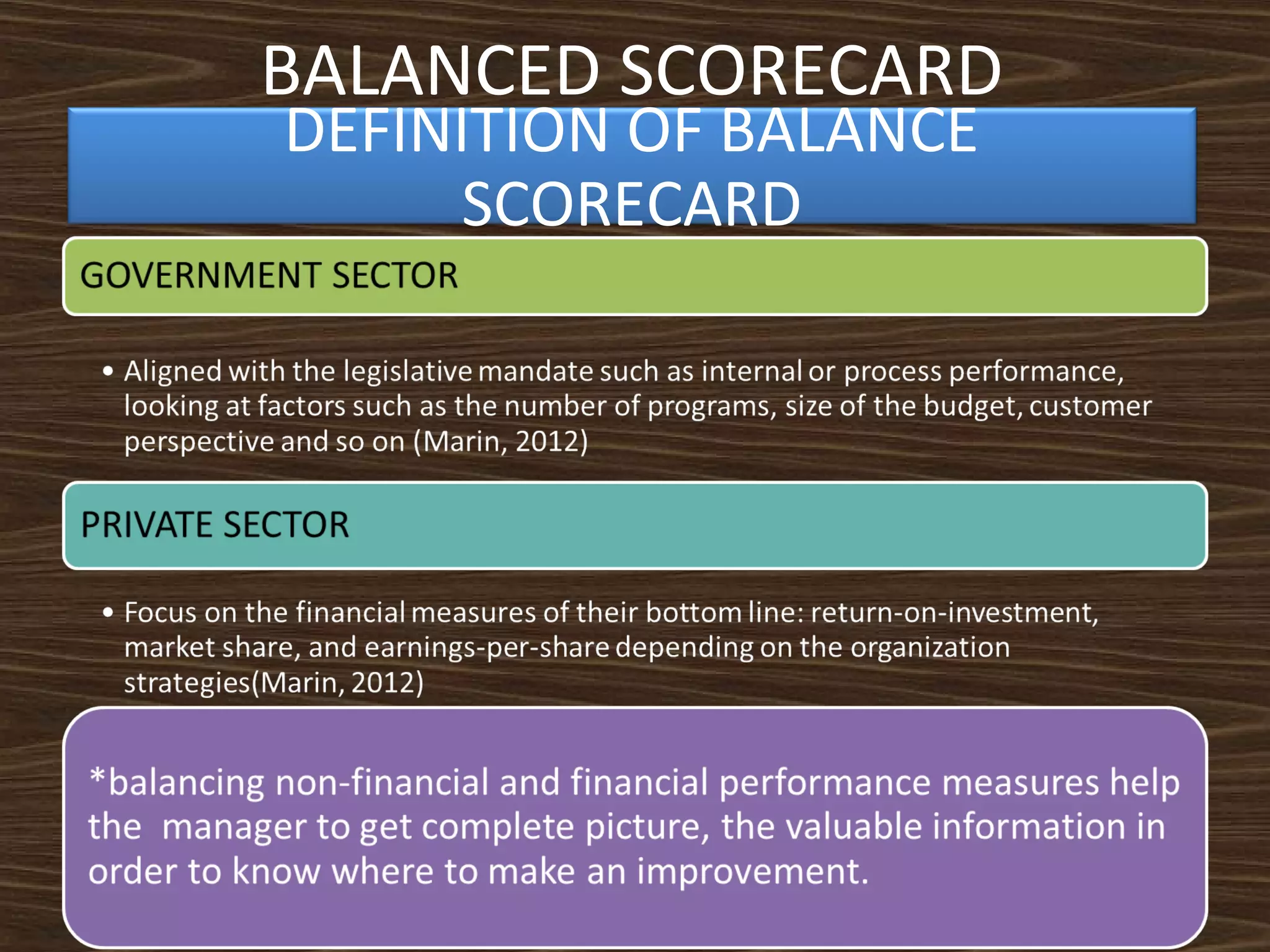 BALANCED SCORECARD

DEFINITION OF BALANCE SCORECARD

GOVERNMENT SECTOR

• Aligned with the legislative mandate such as internal or process performance, looking at factors such as the number of programs, size of the budget, customer perspective and so on (Marin, 2012)

PRIVATE SECTOR

• Focus on the financial measures of their bottom line: return-on-investment, market share, and earnings-per-share depending on the organization strategies(Marin, 2012)

*balancing non-financial and financial performance measures help the manager to get complete picture, the valuable information in order to know where to make an improvement.